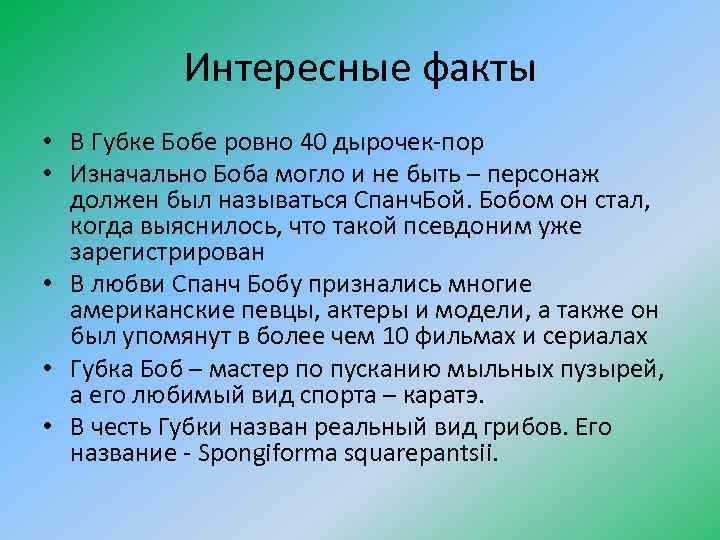 Интересные факты

• В Губке Бобе ровно 40 дырочек-пор
• Изначально Боба могло и не быть – персонаж должен был называться СпанчБой. Бобом он стал, когда выяснилось, что такой псевдоним уже зарегистрирован
• В любви Спанч Бобу признались многие американские певцы, актеры и модели, а также он был упомянут в более чем 10 фильмах и сериалах
• Губка Боб – мастер по пусканию мыльных пузырей, а его любимый вид спорта – каратэ.
• В честь Губки назван реальный вид грибов. Его название - Spongiforma squarepantsii.